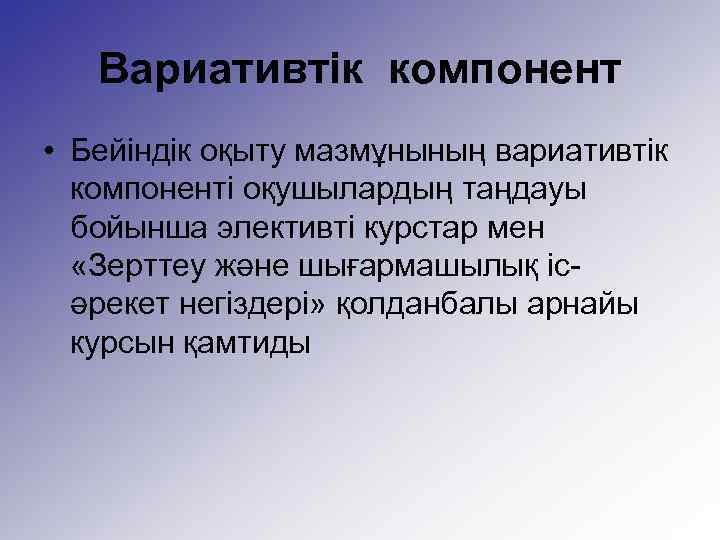 Вариативтік компонент

• Бейіндік оқыту мазмұнының вариативтік компоненті оқушылардың таңдауы бойынша элективті курстар мен «Зерттеу және шығармашылық іс-әрекет негіздері» қолданбалы арнайы курсын қамтиды